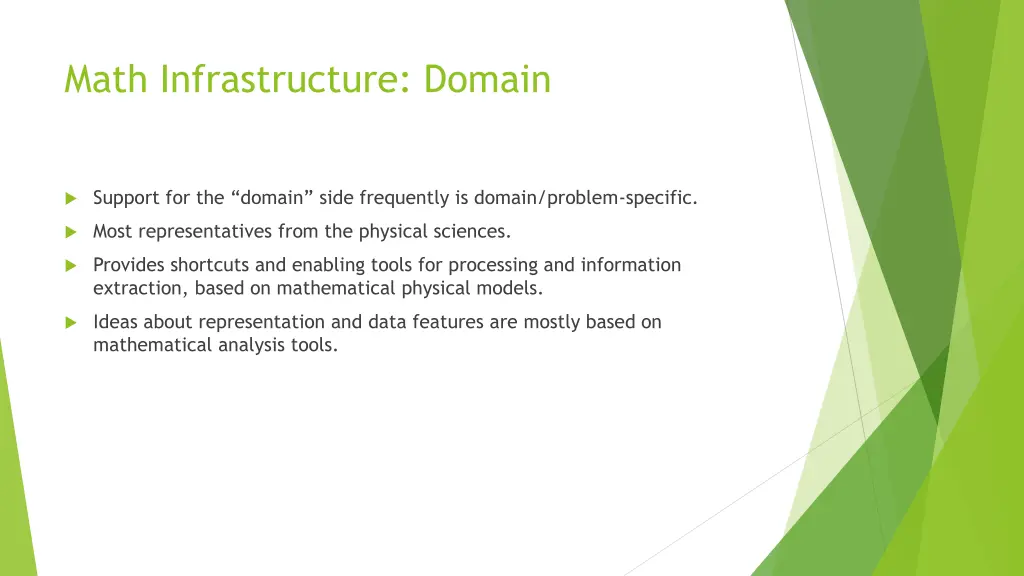 Math Infrastructure: Domain

Support for the “domain” side frequently is domain/problem-specific.

Most representatives from the physical sciences.

Provides shortcuts and enabling tools for processing and information extraction, based on mathematical physical models.

Ideas about representation and data features are mostly based on mathematical analysis tools.